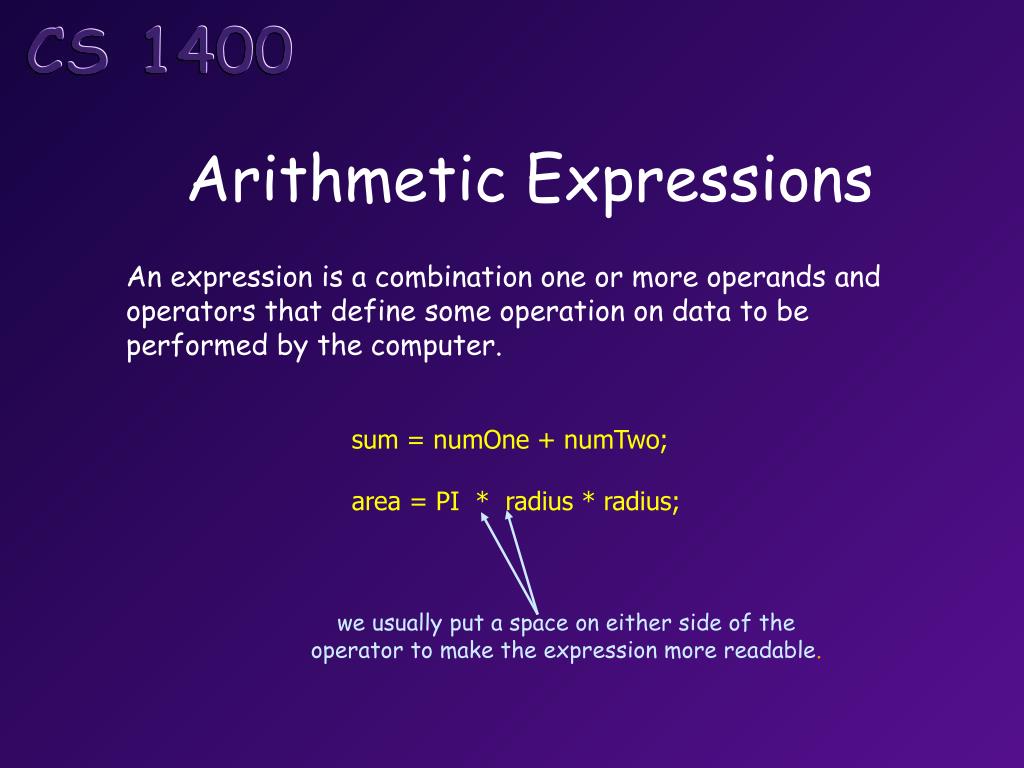 CS 1400

Arithmetic Expressions

An expression is a combination one or more operands and operators that define some operation on data to be performed by the computer.

sum = numOne + numTwo;

area = PI * radius * radius;

we usually put a space on either side of the operator to make the expression more readable.